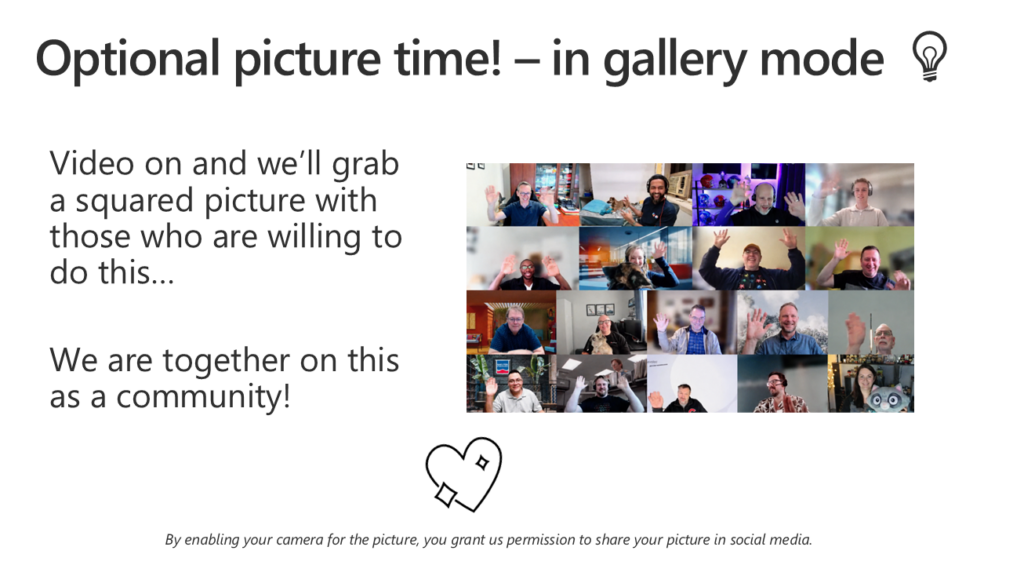 Optional picture time! – in gallery mode

Video on and we'll grab a squared picture with those who are willing to do this…

We are together on this as a community!

By enabling your camera for the picture, you grant us permission to share your picture in social media.